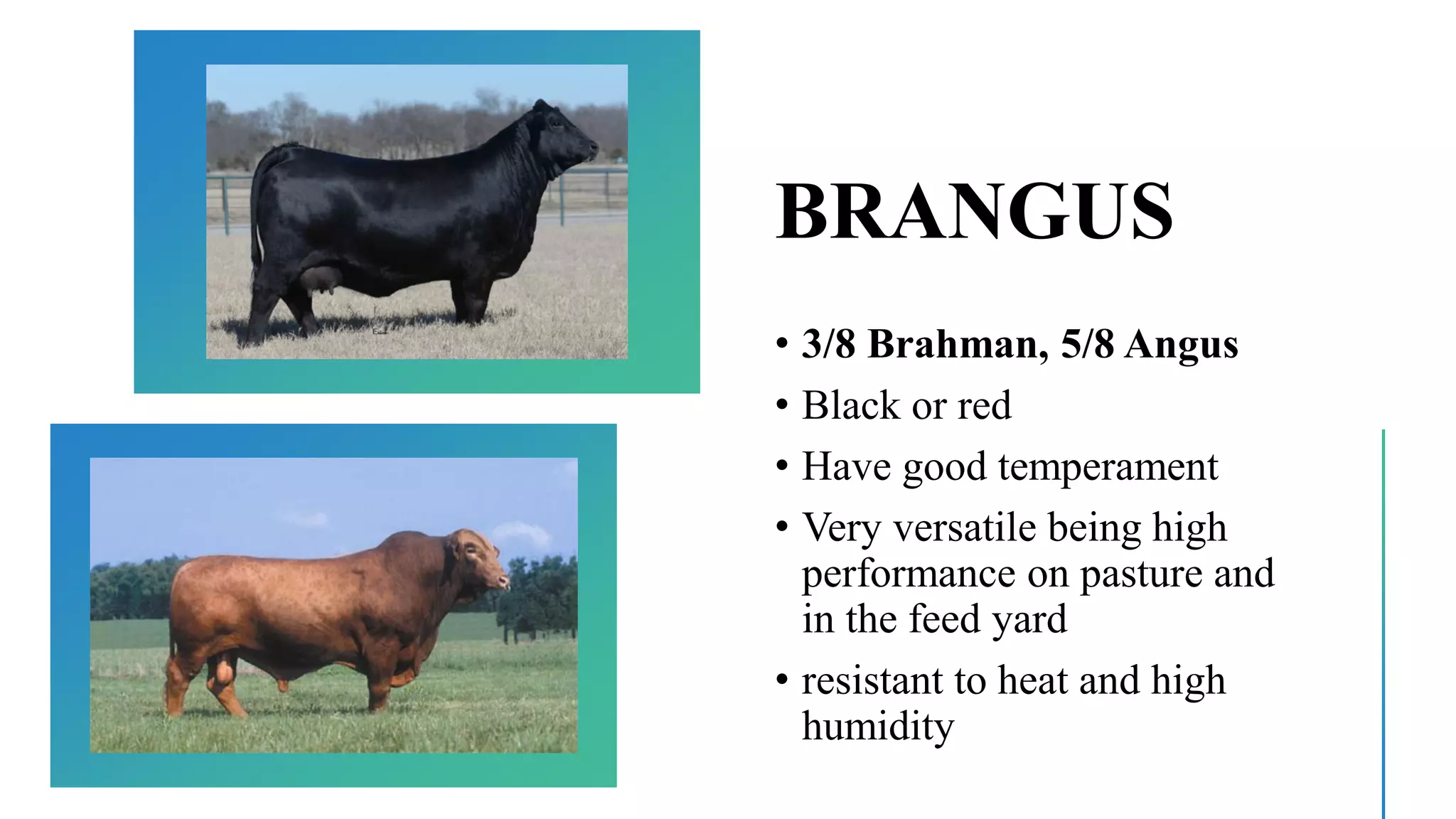 BRANGUS

• 3/8 Brahman, 5/8 Angus
• Black or red
• Have good temperament
• Very versatile being high performance on pasture and in the feed yard
• resistant to heat and high humidity